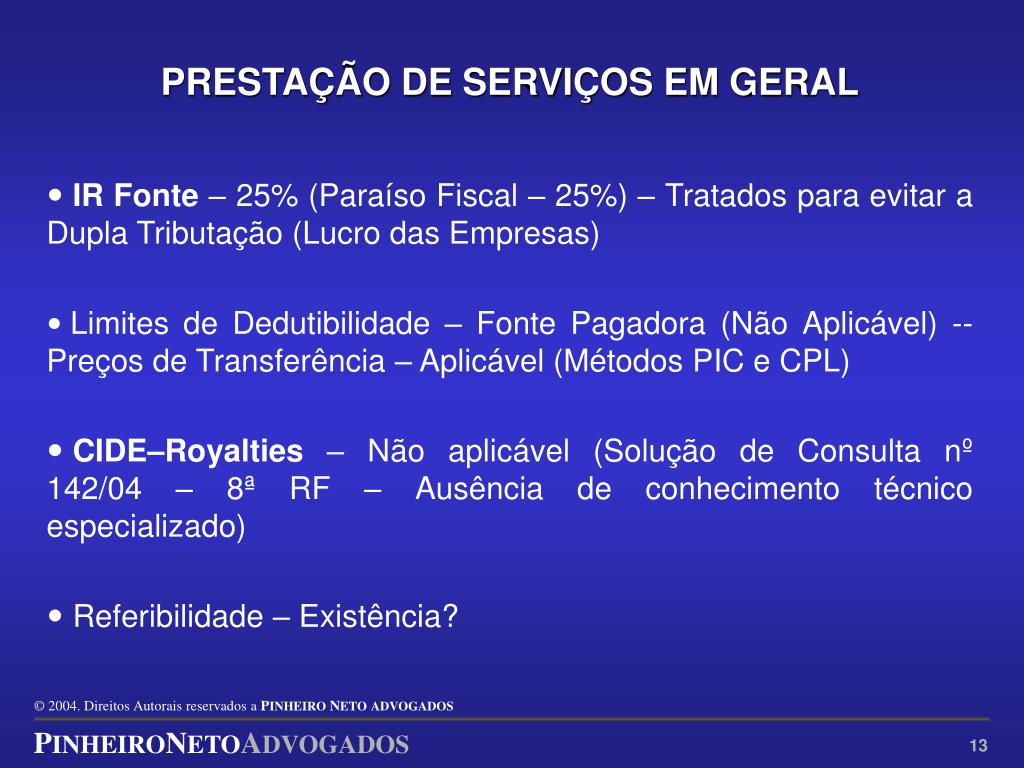 PRESTAÇÃO DE SERVIÇOS EM GERAL

• IR Fonte – 25% (Paraíso Fiscal – 25%) – Tratados para evitar a Dupla Tributação (Lucro das Empresas)

• Limites de Dedutibilidade – Fonte Pagadora (Não Aplicável) -- Preços de Transferência – Aplicável (Métodos PIC e CPL)

• CIDE–Royalties – Não aplicável (Solução de Consulta nº 142/04 – 8ª RF – Ausência de conhecimento técnico especializado)

• Referibilidade – Existência?

© 2004. Direitos Autorais reservados a PINHEIRO NETO ADVOGADOS

PINHEIRONETOADVOGADOS

13